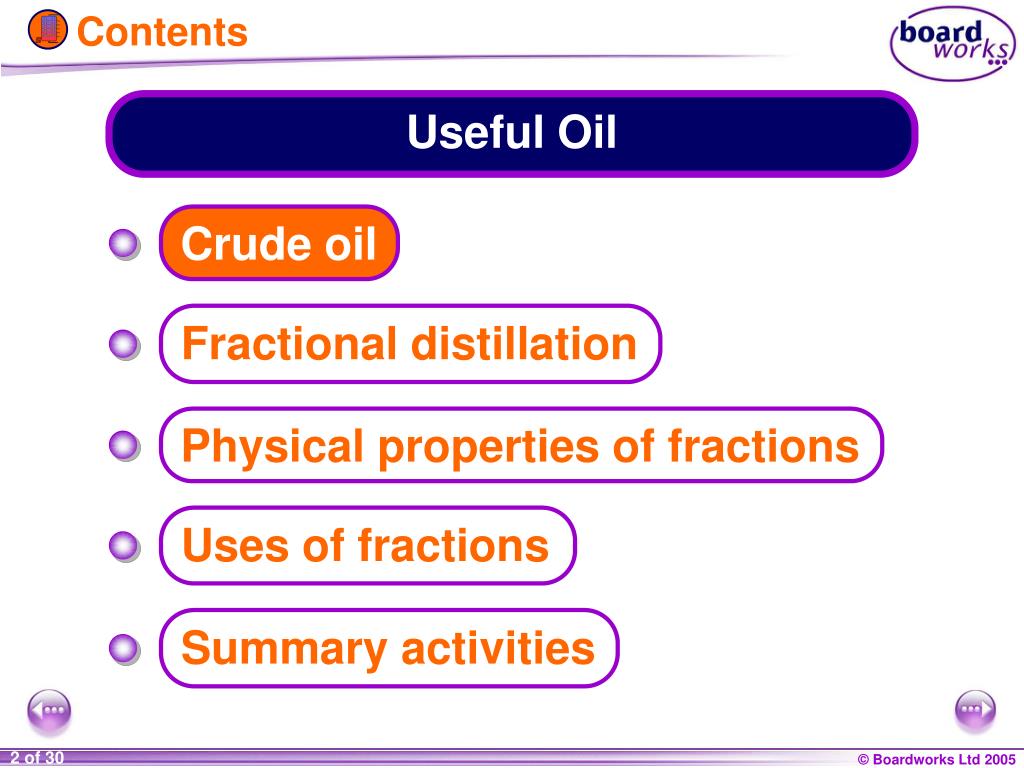 Contents

board works

Useful Oil

Crude oil

Fractional distillation

Physical properties of fractions

Uses of fractions

Summary activities

2 of 30

© Boardworks Ltd 2005